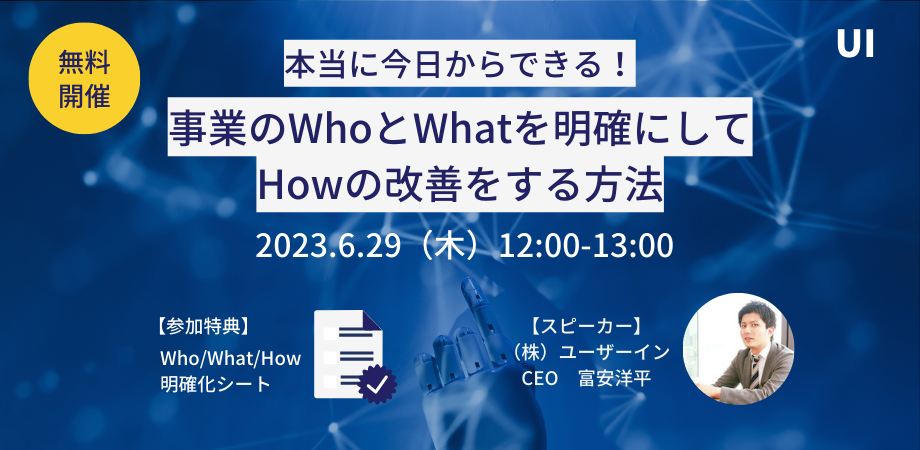 無料
開催

UI

本当に今日からできる！
事業のWhoとWhatを明確にして
Howの改善をする方法

2023.6.29（木）12:00-13:00

【参加特典】
Who/What/How
明確化シート

【スピーカー】
（株）ユーザーイン
CEO　富安洋平